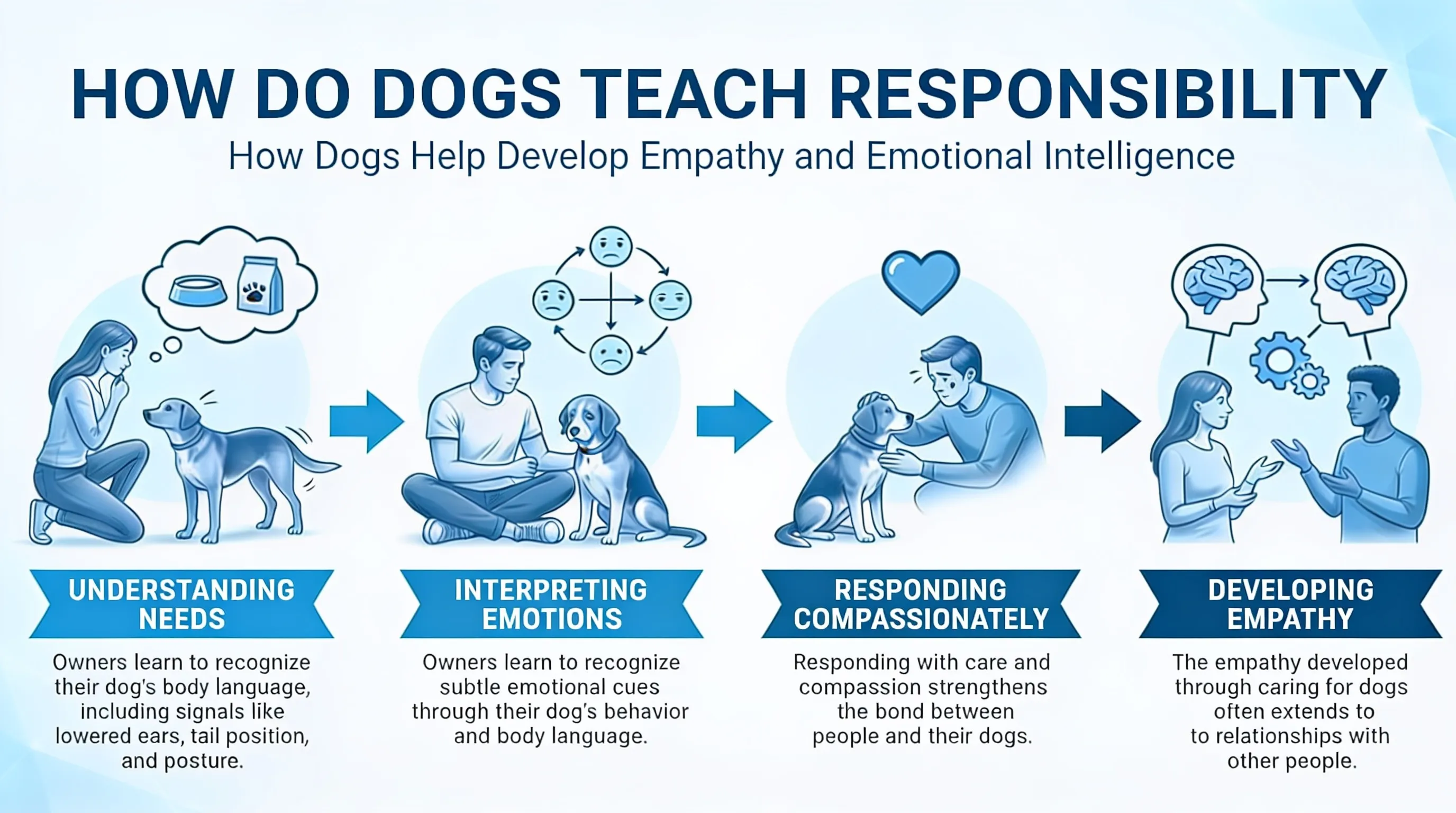 HOW DO DOGS TEACH RESPONSIBILITY

How Dogs Help Develop Empathy and Emotional Intelligence

UNDERSTANDING NEEDS

Owners learn to recognize their dog's body language, including signals like lowered ears, tail position, and posture.

INTERPRETING EMOTIONS

Owners learn to recognize subtle emotional cues through their dog's behavior and body language.

RESPONDING COMPASSIONATELY

Responding with care and compassion strengthens the bond between people and their dogs.

DEVELOPING EMPATHY

The empathy developed through caring for dogs often extends to to relationships with other people.